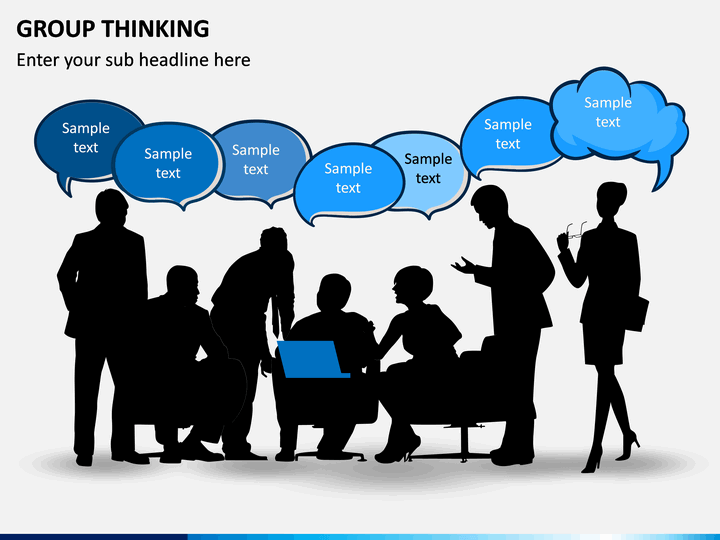 GROUP THINKING

Enter your sub headline here

Sample text

Sample text

Sample text

Sample text

Sample text

Sample text

Sample text